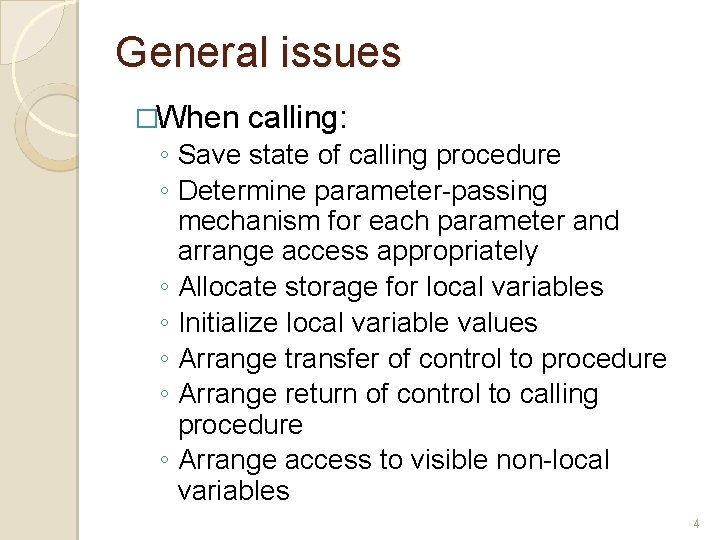 General issues

□When calling:

◦ Save state of calling procedure
◦ Determine parameter-passing mechanism for each parameter and arrange access appropriately
◦ Allocate storage for local variables
◦ Initialize local variable values
◦ Arrange transfer of control to procedure
◦ Arrange return of control to calling procedure
◦ Arrange access to visible non-local variables

4